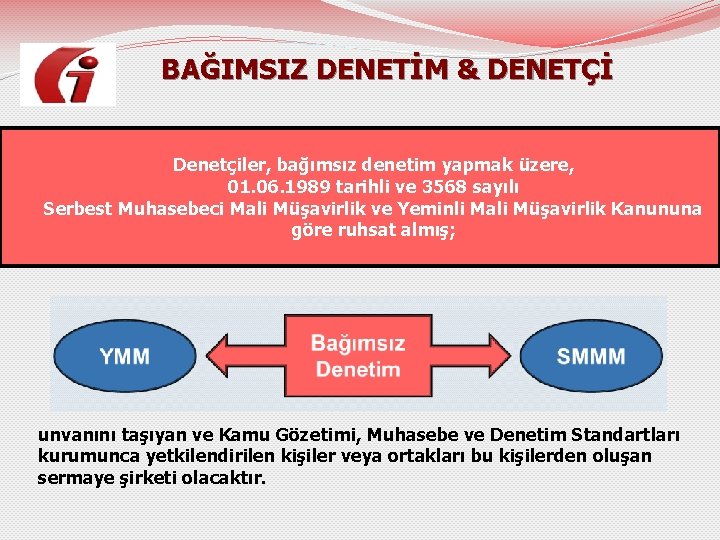 BAĞIMSIZ DENETİM & DENETÇİ

Denetçiler, bağımsız denetim yapmak üzere, 01.06.1989 tarihli ve 3568 sayılı Serbest Muhasebeci Mali Müşavirlik ve Yeminli Mali Müşavirlik Kanununa göre ruhsat almış;

YMM

Bağımsız Denetim

SMMM

unvanını taşıyan ve Kamu Gözetimi, Muhasebe ve Denetim Standartları kurumunca yetkilendirilen kişiler veya ortakları bu kişilerden oluşan sermaye şirketi olacaktır.